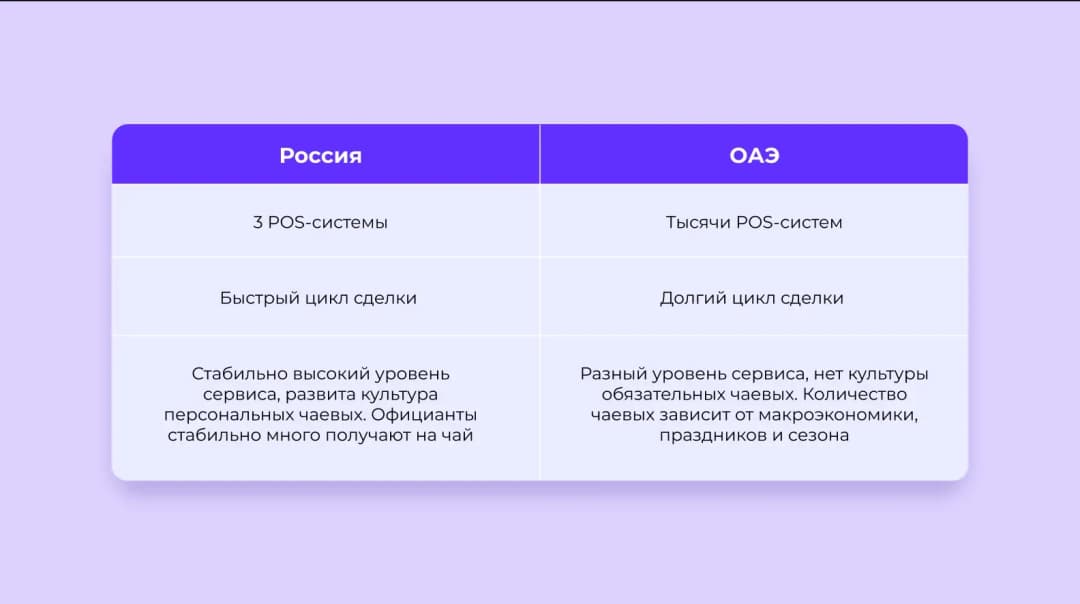 | Россия | ОАЭ |
|---|---|
| 3 POS-системы | Тысячи POS-систем |
| Быстрый цикл сделки | Долгий цикл сделки |
| Стабильно высокий уровень сервиса, развита культура персональных чаевых. Официанты стабильно много получают на чай | Разный уровень сервиса, нет культуры обязательных чаевых. Количество чаевых зависит от макроэкономики, праздников и сезона |